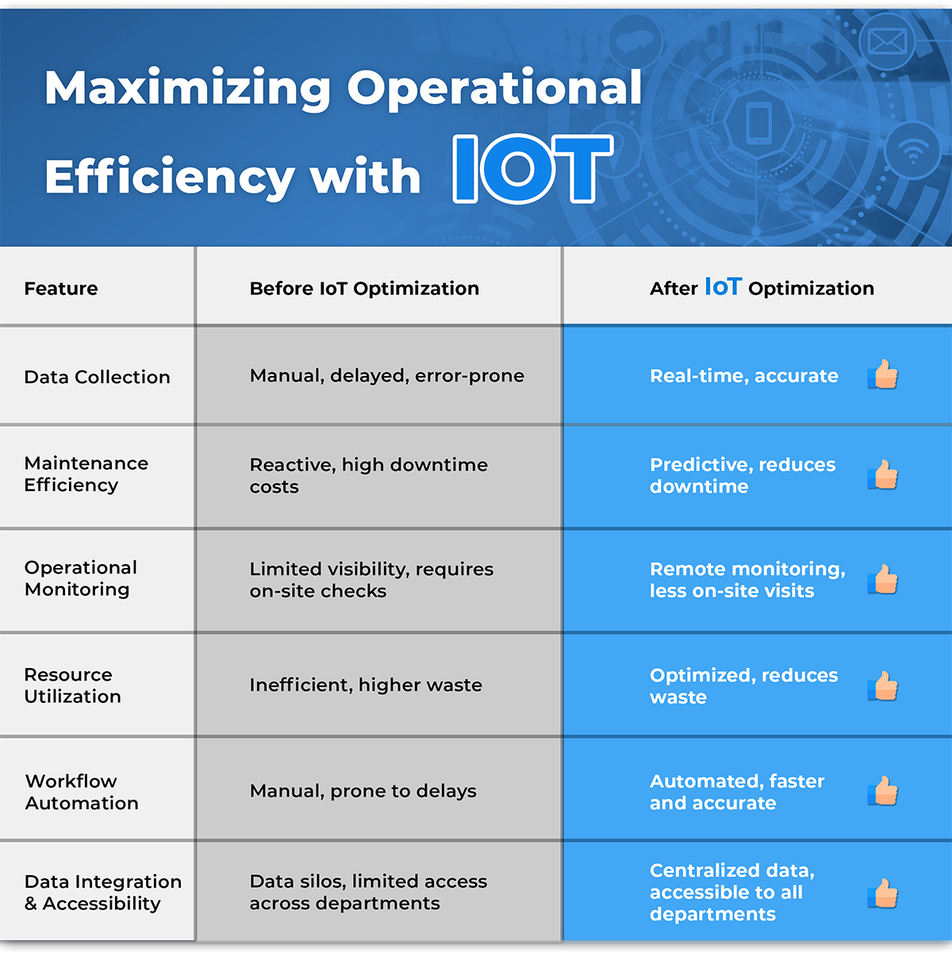 Maximizing Operational Efficiency with IOT

| Feature | Before IoT Optimization | After IoT Optimization |
|---|---|---|
| Data Collection | Manual, delayed, error-prone | Real-time, accurate |
| Maintenance Efficiency | Reactive, high downtime costs | Predictive, reduces downtime |
| Operational Monitoring | Limited visibility, requires on-site checks | Remote monitoring, less on-site visits |
| Resource Utilization | Inefficient, higher waste | Optimized, reduces waste |
| Workflow Automation | Manual, prone to delays | Automated, faster and accurate |
| Data Integration & Accessibility | Data silos, limited access across departments | Centralized data, accessible to all departments |